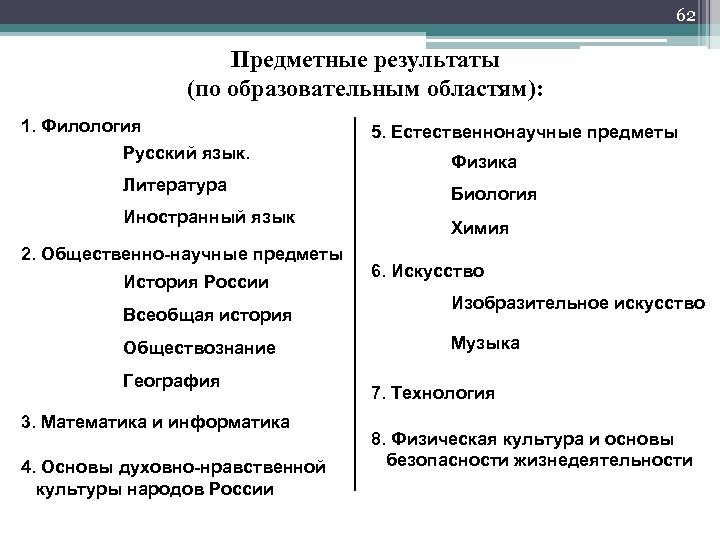 62

Предметные результаты
(по образовательным областям):

1. Филология

Русский язык.

Литература

Иностранный язык

2. Общественно-научные предметы

История России

Всеобщая история

Обществознание

География

3. Математика и информатика

4. Основы духовно-нравственной культуры народов России

5. Естественнонаучные предметы

Физика

Биология

Химия

6. Искусство

Изобразительное искусство

Музыка

7. Технология

8. Физическая культура и основы безопасности жизнедеятельности